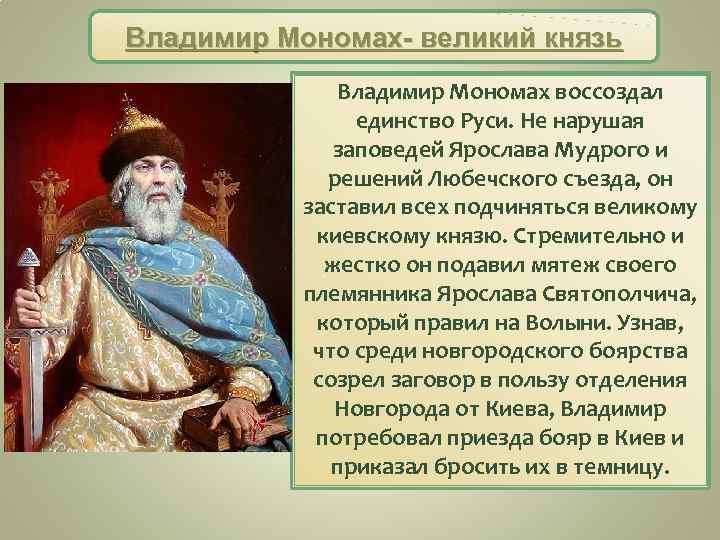 Владимир Мономах- великий князь

Владимир Мономах воссоздал единство Руси. Не нарушая заповедей Ярослава Мудрого и решений Любечского съезда, он заставил всех подчиняться великому киевскому князю. Стремительно и жестко он подавил мятеж своего племянника Ярослава Святополчича, который правил на Волыни. Узнав, что среди новгородского боярства созрел заговор в пользу отделения Новгорода от Киева, Владимир потребовал приезда бояр в Киев и приказал бросить их в темницу.